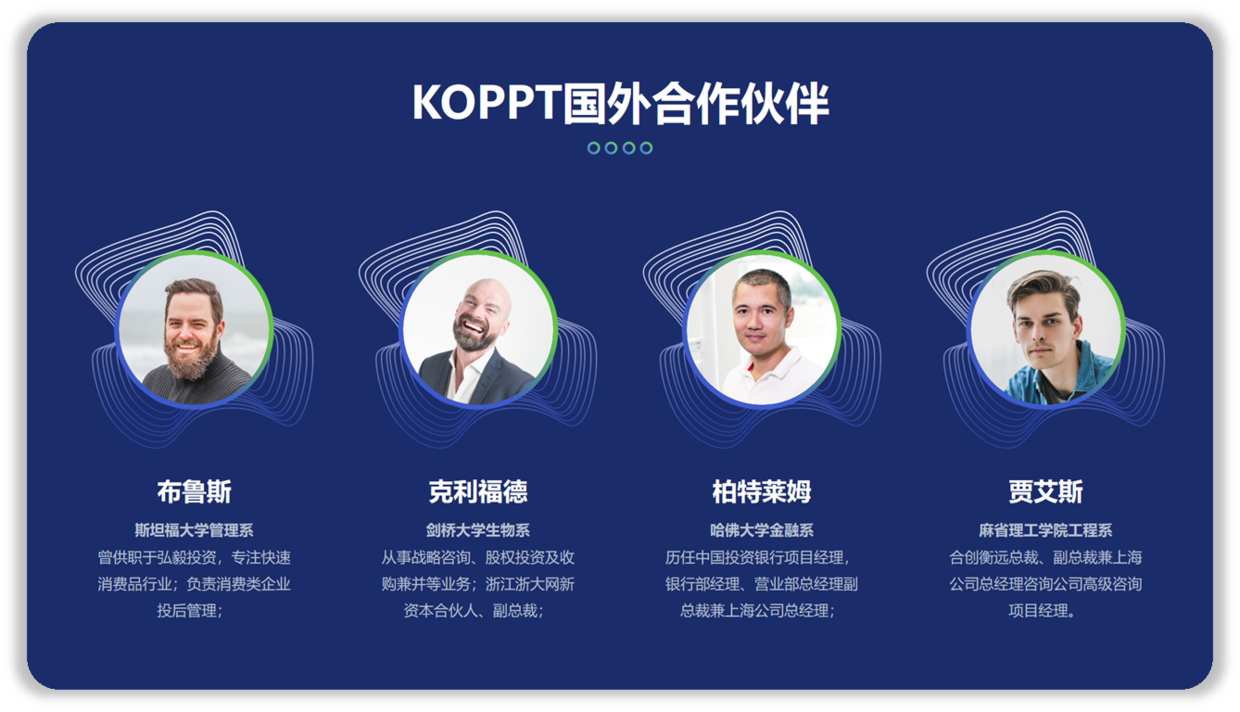 KOPPT国外合作伙伴

布鲁斯

斯坦福大学管理系

曾供职于弘毅投资，专注快速消费品行业；负责消费类企业投后管理；

克利福德

剑桥大学生物系

从事战略咨询、股权投资及收购兼并等业务；浙江浙大网新资本合伙人、副总裁；

柏特莱姆

哈佛大学金融系

历任中国投资银行项目经理，银行部经理、营业部总经理副总裁兼上海公司总经理；

贾艾斯

麻省理工学院工程系

合创衡远总裁、副总裁兼上海公司总经理咨询公司高级咨询项目经理。